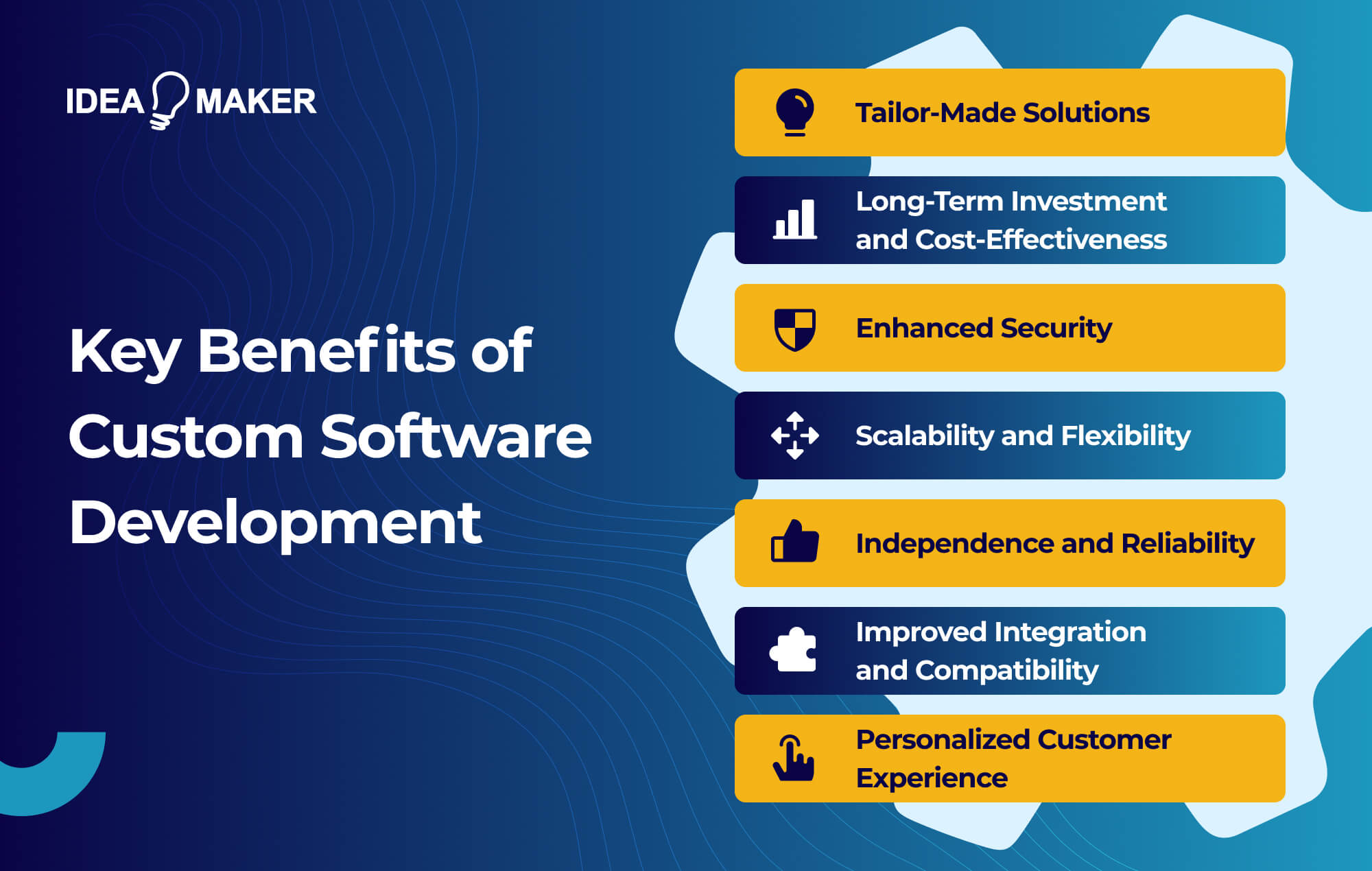 IDEA MAKER

Key Benefits of Custom Software Development

Tailor-Made Solutions

Long-Term Investment and Cost-Effectiveness

Enhanced Security

Scalability and Flexibility

Independence and Reliability

Improved Integration and Compatibility

Personalized Customer Experience